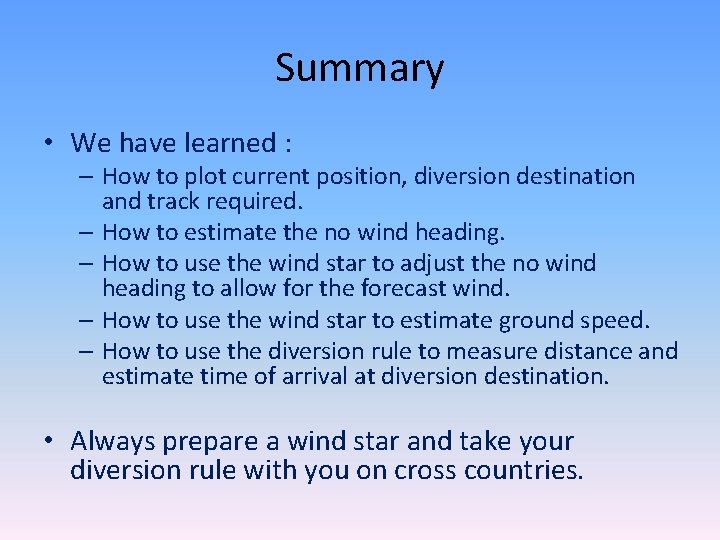 Summary

• We have learned :
– How to plot current position, diversion destination and track required.
– How to estimate the no wind heading.
– How to use the wind star to adjust the no wind heading to allow for the forecast wind.
– How to use the wind star to estimate ground speed.
– How to use the diversion rule to measure distance and estimate time of arrival at diversion destination.

• Always prepare a wind star and take your diversion rule with you on cross countries.